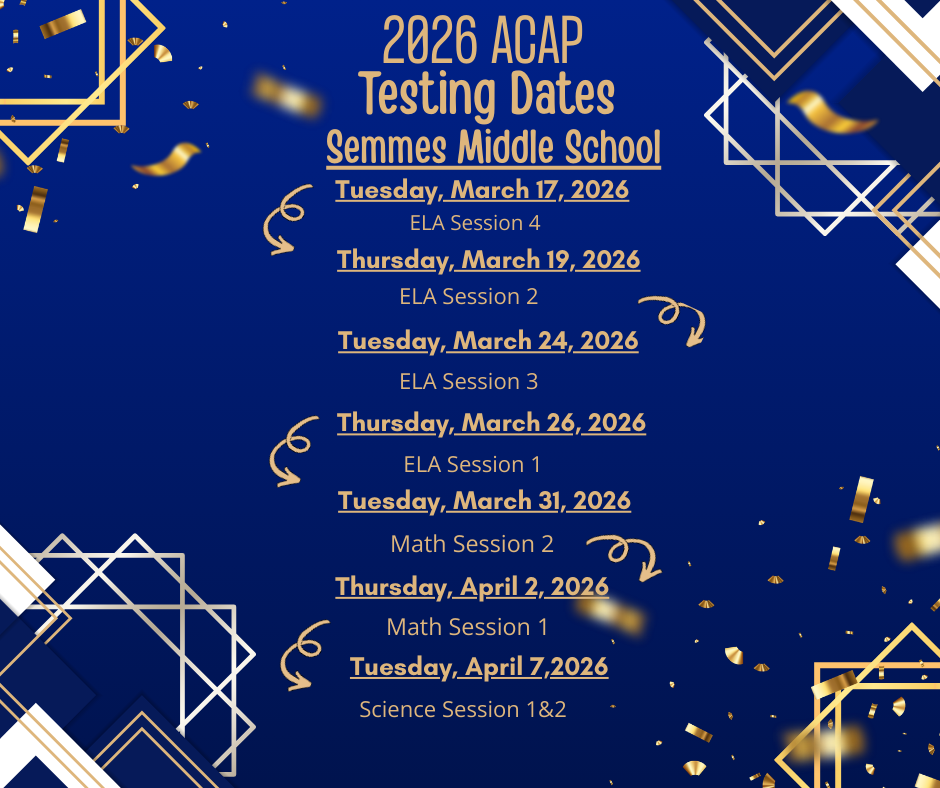 2026 ACAP
Testing Dates
Semmes Middle School

Tuesday, March 17, 2026
ELA Session 4

Thursday, March 19, 2026
ELA Session 2

Tuesday, March 24, 2026
ELA Session 3

Thursday, March 26, 2026
ELA Session 1

Tuesday, March 31, 2026
Math Session 2

Thursday, April 2, 2026
Math Session 1

Tuesday, April 7,2026
Science Session 1&2